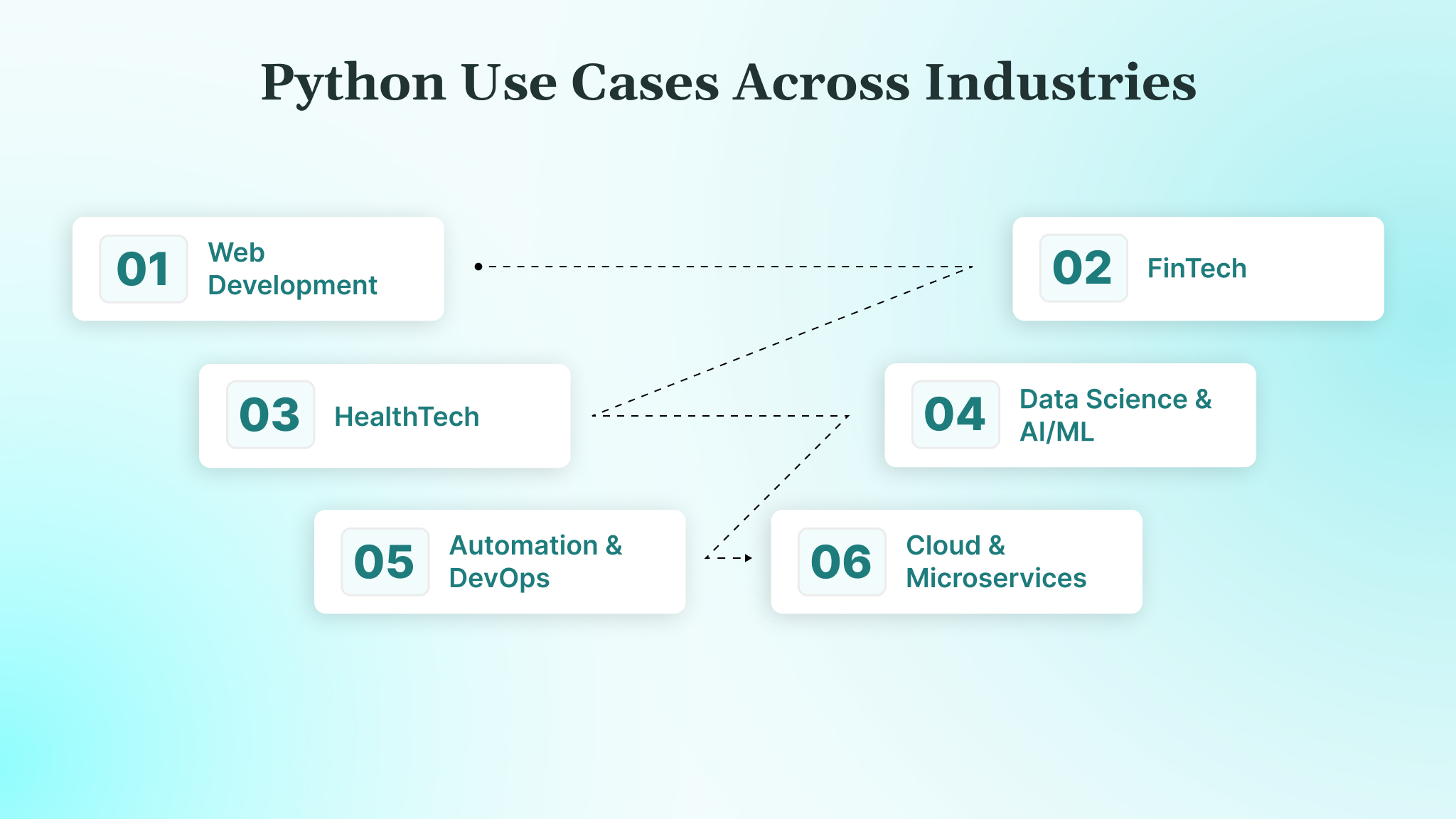 Python Use Cases Across Industries

01 Web Development

02 FinTech

03 HealthTech

04 Data Science & AI/ML

05 Automation & DevOps

06 Cloud & Microservices